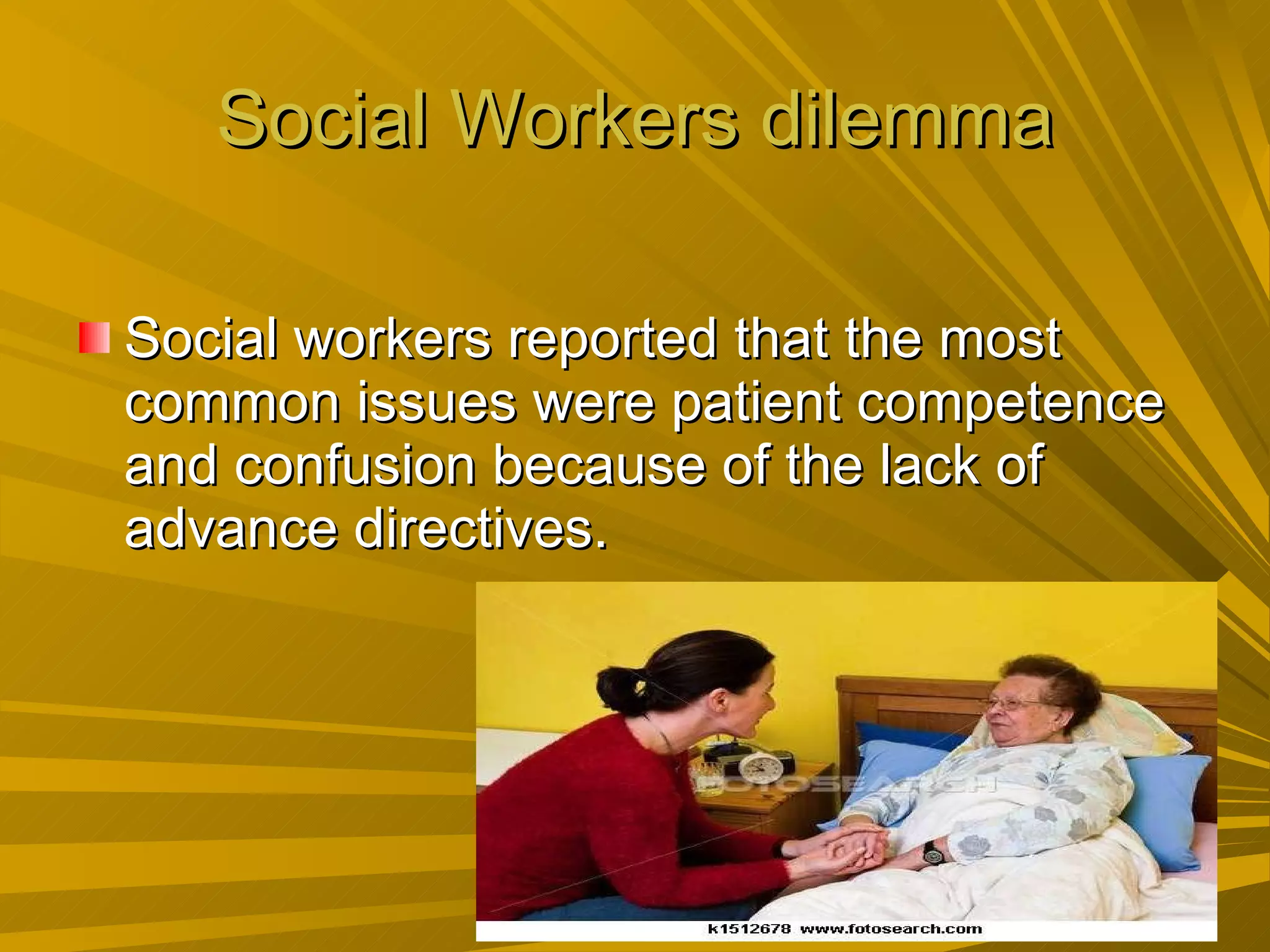 Social Workers dilemma

Social workers reported that the most common issues were patient competence and confusion because of the lack of advance directives.

FOTOSEARCH

k1512678 www.fotosearch.com